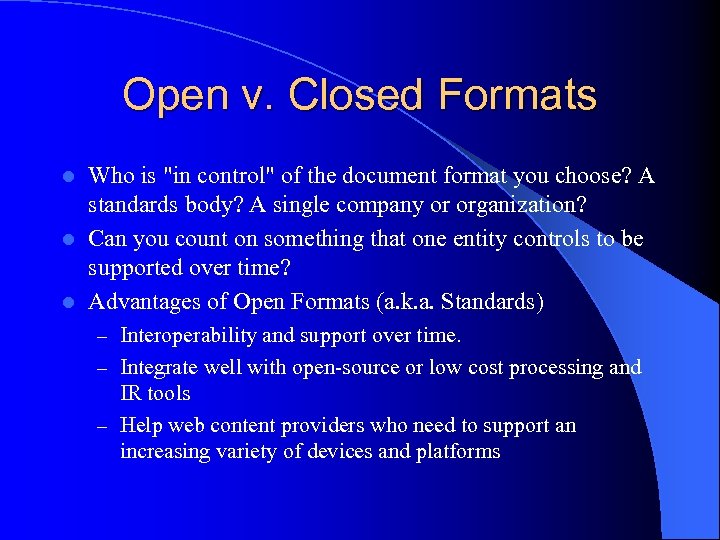 Open v. Closed Formats

- Who is "in control" of the document format you choose? A standards body? A single company or organization?
- Can you count on something that one entity controls to be supported over time?
- Advantages of Open Formats (a.k.a. Standards)
  – Interoperability and support over time.
  – Integrate well with open-source or low cost processing and IR tools
  – Help web content providers who need to support an increasing variety of devices and platforms